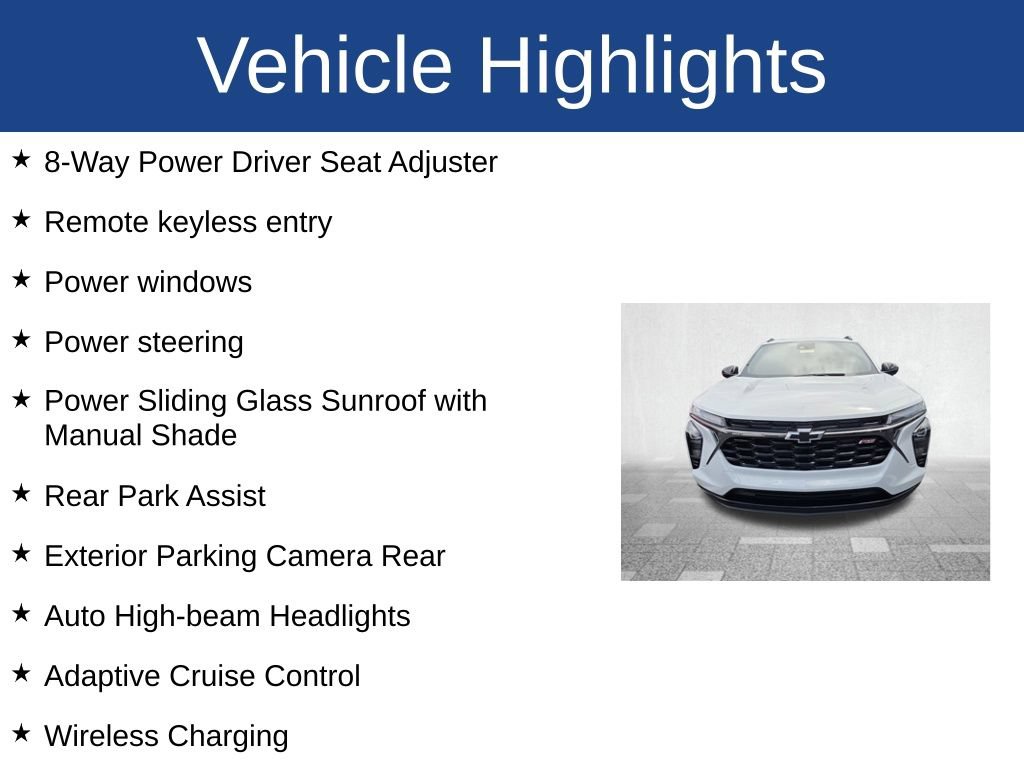 Vehicle Highlights

★ 8-Way Power Driver Seat Adjuster

★ Remote keyless entry

★ Power windows

★ Power steering

★ Power Sliding Glass Sunroof with Manual Shade

★ Rear Park Assist

★ Exterior Parking Camera Rear

★ Auto High-beam Headlights

★ Adaptive Cruise Control

★ Wireless Charging